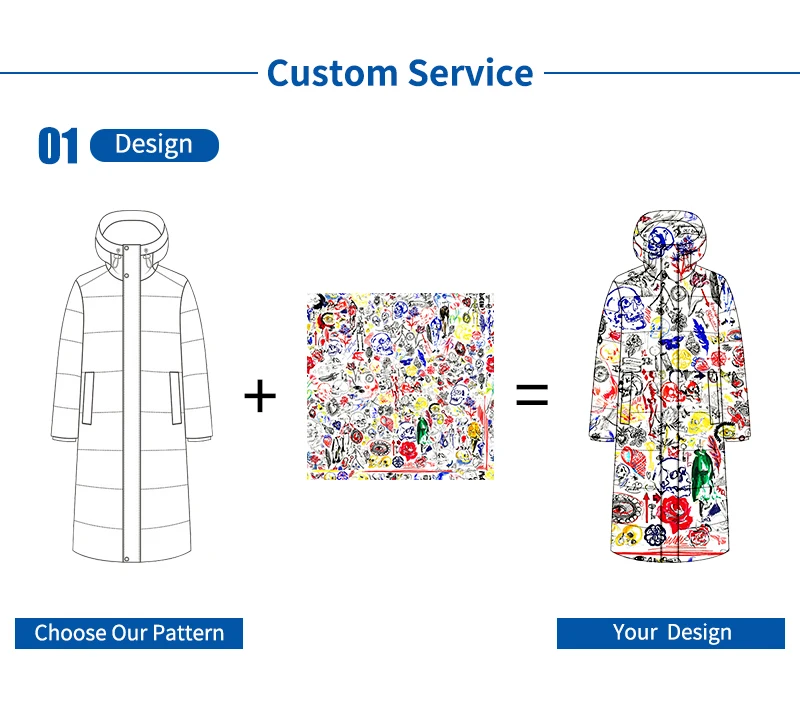 Custom Service

01 Design

+

=

Choose Our Pattern

Your Design